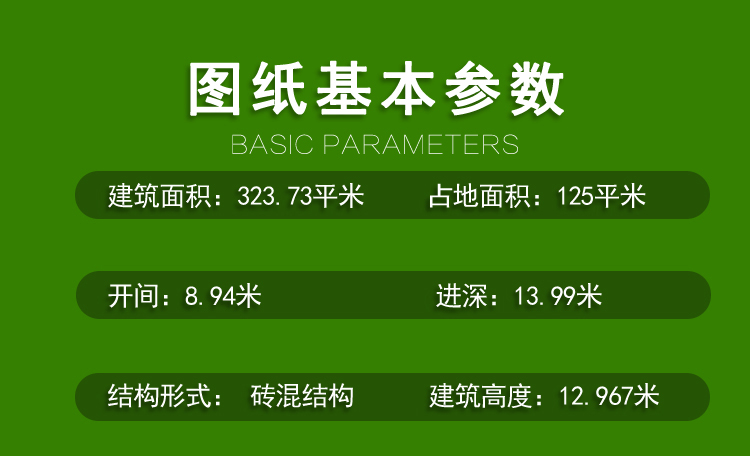 图纸基本参数

BASIC PARAMETERS

建筑面积：323.73平米　　占地面积：125平米

开间：8.94米　　进深：13.99米

结构形式：砖混结构　　建筑高度：12.967米